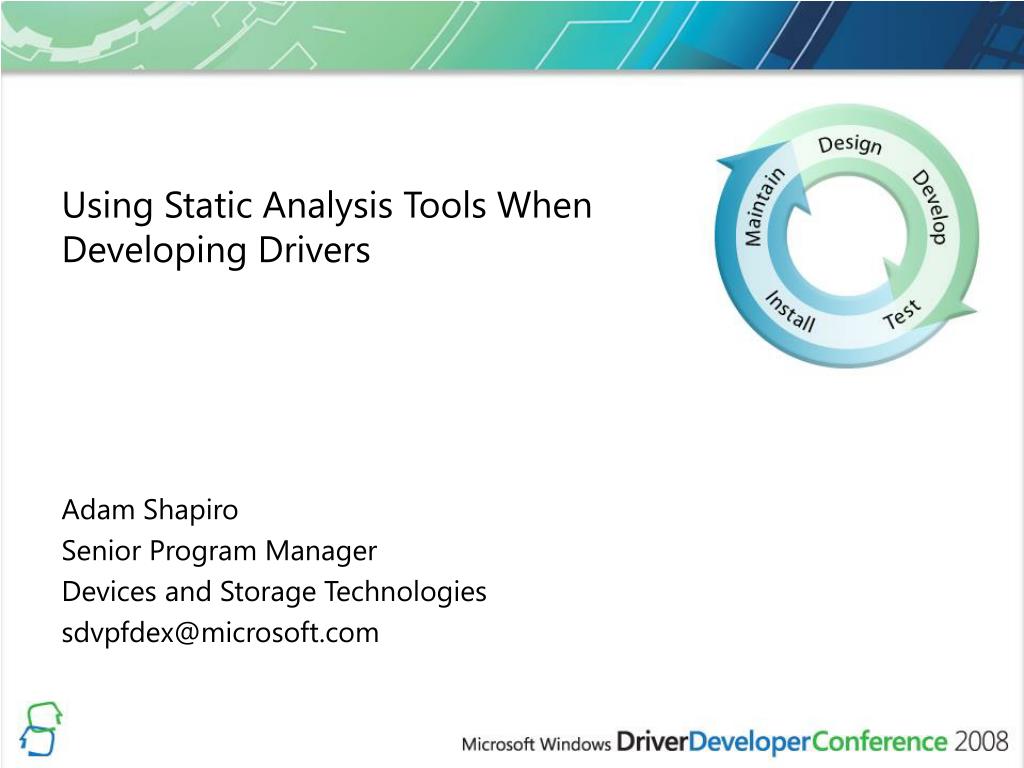 Using Static Analysis Tools When Developing Drivers

Design
Develop
Test
Install
Maintain

Adam Shapiro
Senior Program Manager
Devices and Storage Technologies
sdvpfdex@microsoft.com

Microsoft Windows DriverDeveloperConference 2008